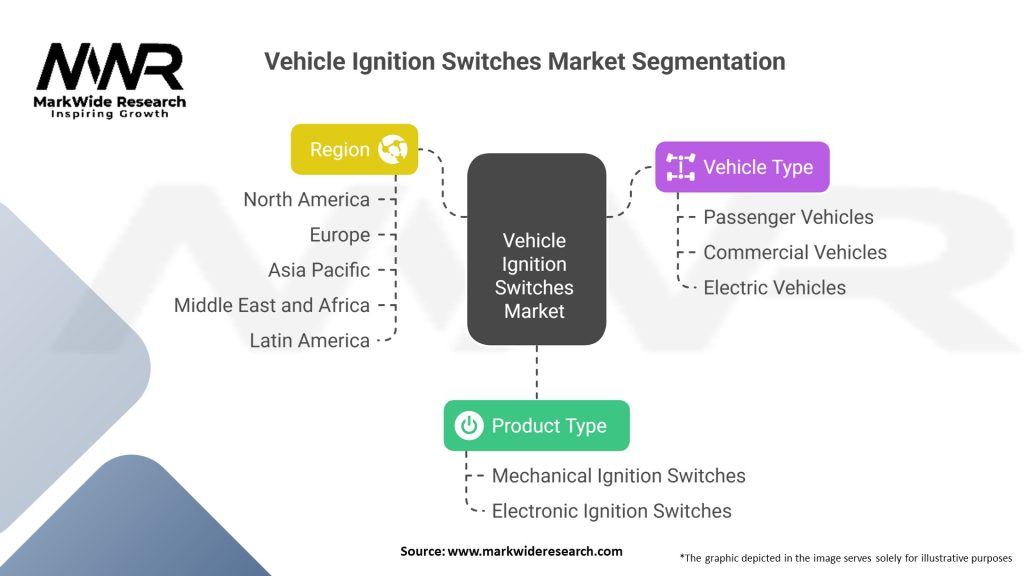 MWR
MarkWide Research
Inspiring Growth

Vehicle Ignition Switches Market Segmentation

Region
North America
Europe
Asia Pacific
Middle East and Africa
Latin America

Vehicle Ignition Switches Market

Vehicle Type
Passenger Vehicles
Commercial Vehicles
Electric Vehicles

Product Type
Mechanical Ignition Switches
Electronic Ignition Switches

Source: www.markwideresearch.com

*The graphic depicted in the image serves solely for illustrative purposes